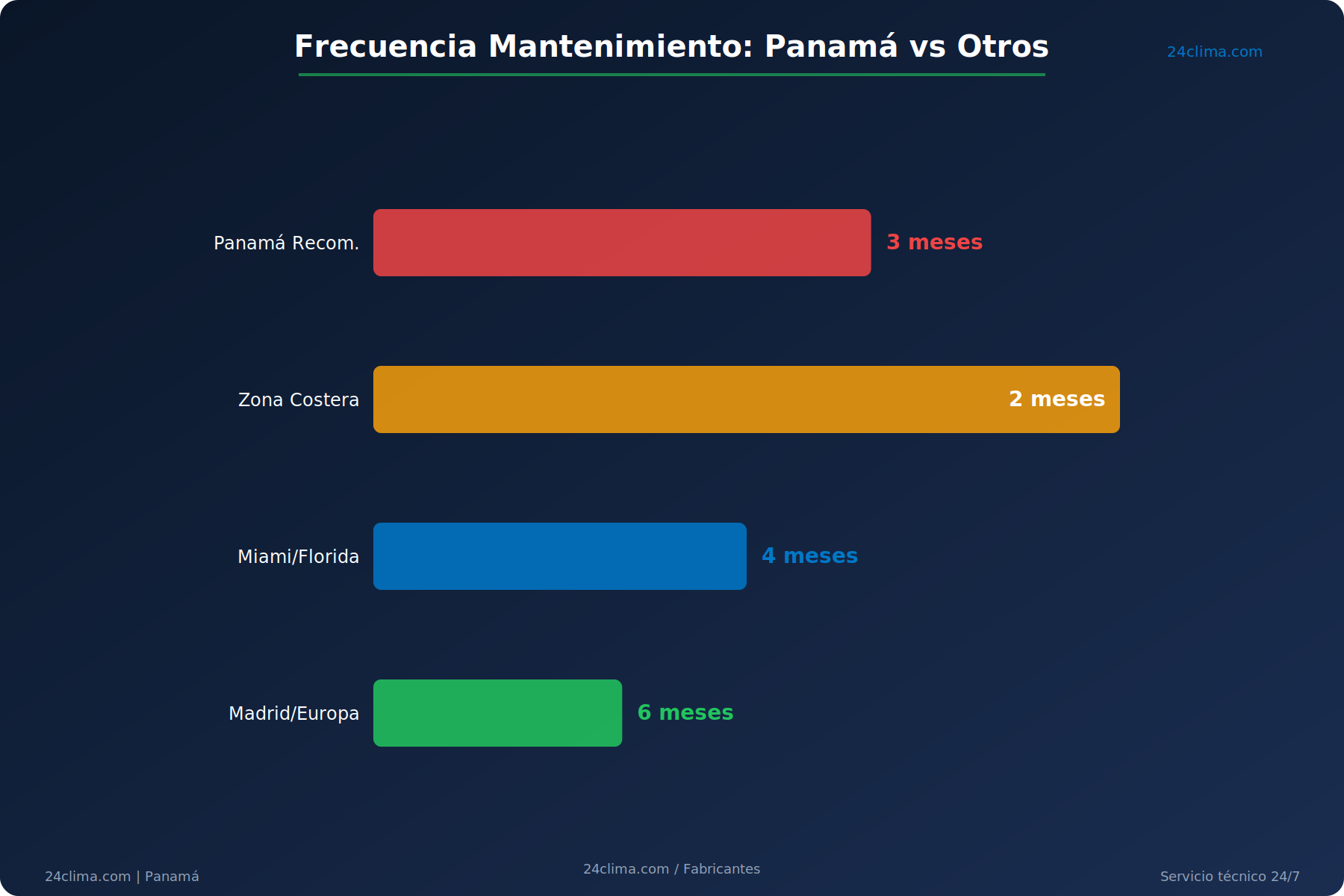 Frecuencia Mantenimiento: Panamá vs Otros

24clima.com

Panamá Recom.
3 meses

Zona Costera
2 meses

Miami/Florida
4 meses

Madrid/Europa
6 meses

24clima.com | Panamá

24clima.com / Fabricantes

Servicio técnico 24/7